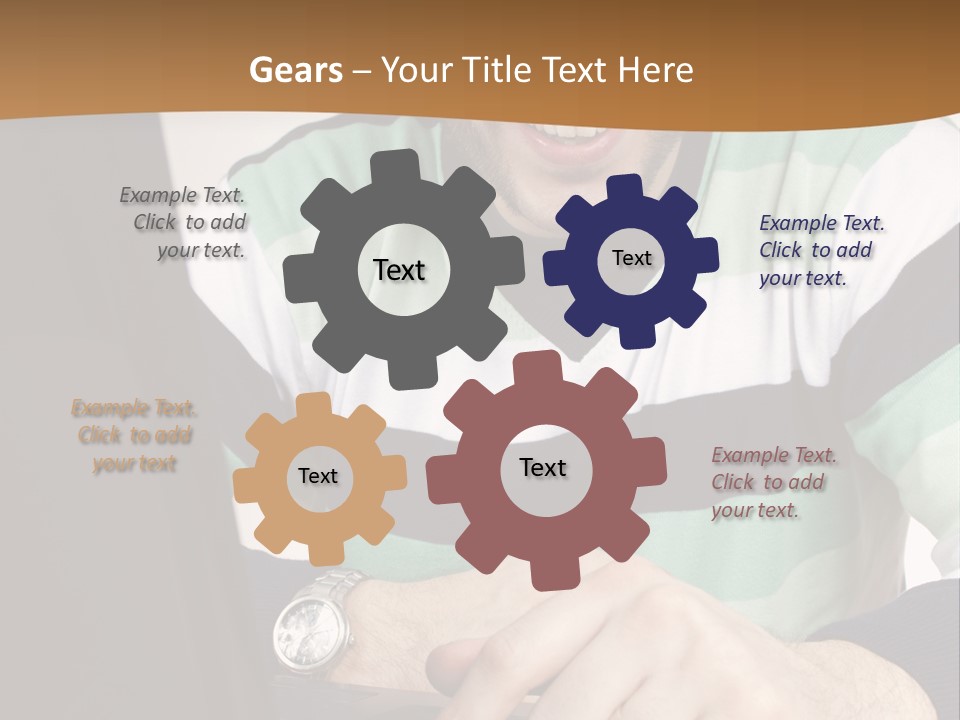 Gears – Your Title Text Here

Example Text. Click to add your text.

Text

Text

Example Text. Click to add your text.

Example Text. Click to add your text

Text

Text

Example Text. Click to add your text.